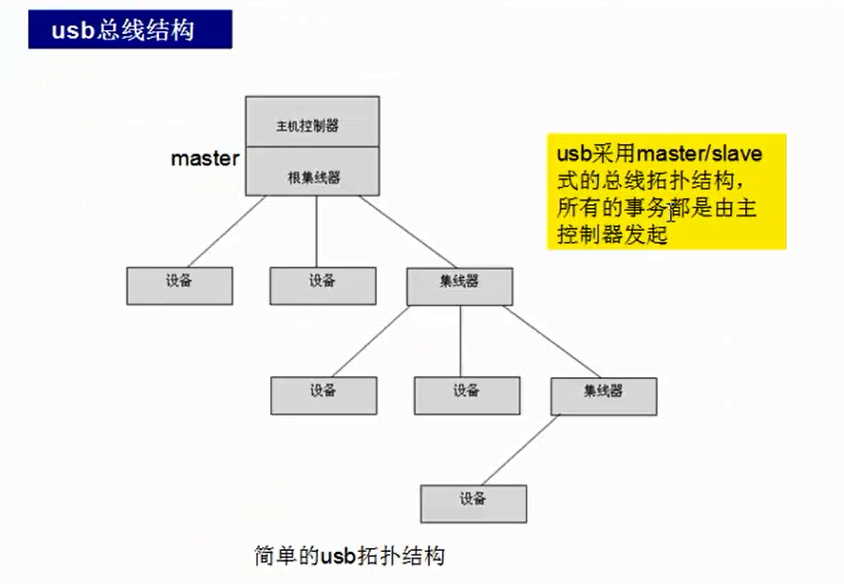 usb总线结构

主机控制器

master

根集线器

usb采用master/slave式的总线拓扑结构，所有的事务都是由主控制器发起

设备

设备

集线器

设备

设备

集线器

设备

简单的usb拓扑结构